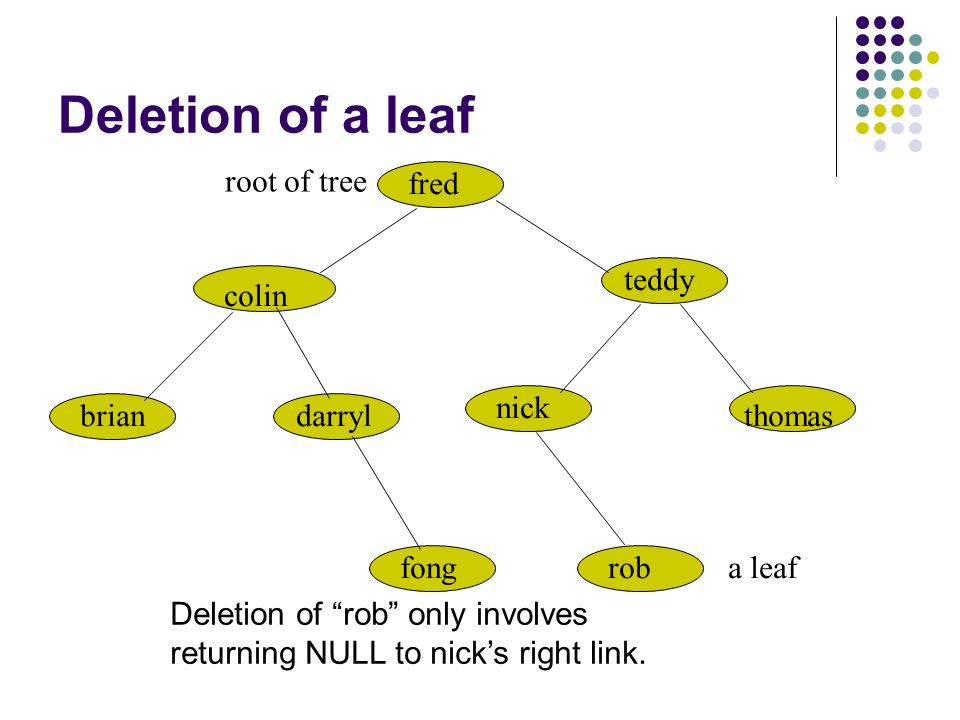 Deletion of a leaf

root of tree fred

colin

teddy

brian

darryl

nick

thomas

fong

rob

a leaf

Deletion of “rob” only involves returning NULL to nick’s right link.